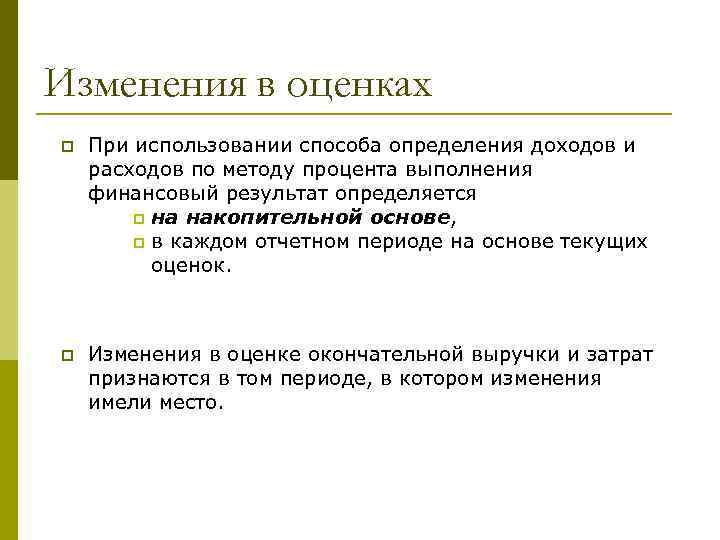 Изменения в оценках

При использовании способа определения доходов и расходов по методу процента выполнения финансовый результат определяется

на накопительной основе,

в каждом отчетном периоде на основе текущих оценок.

Изменения в оценке окончательной выручки и затрат признаются в том периоде, в котором изменения имели место.